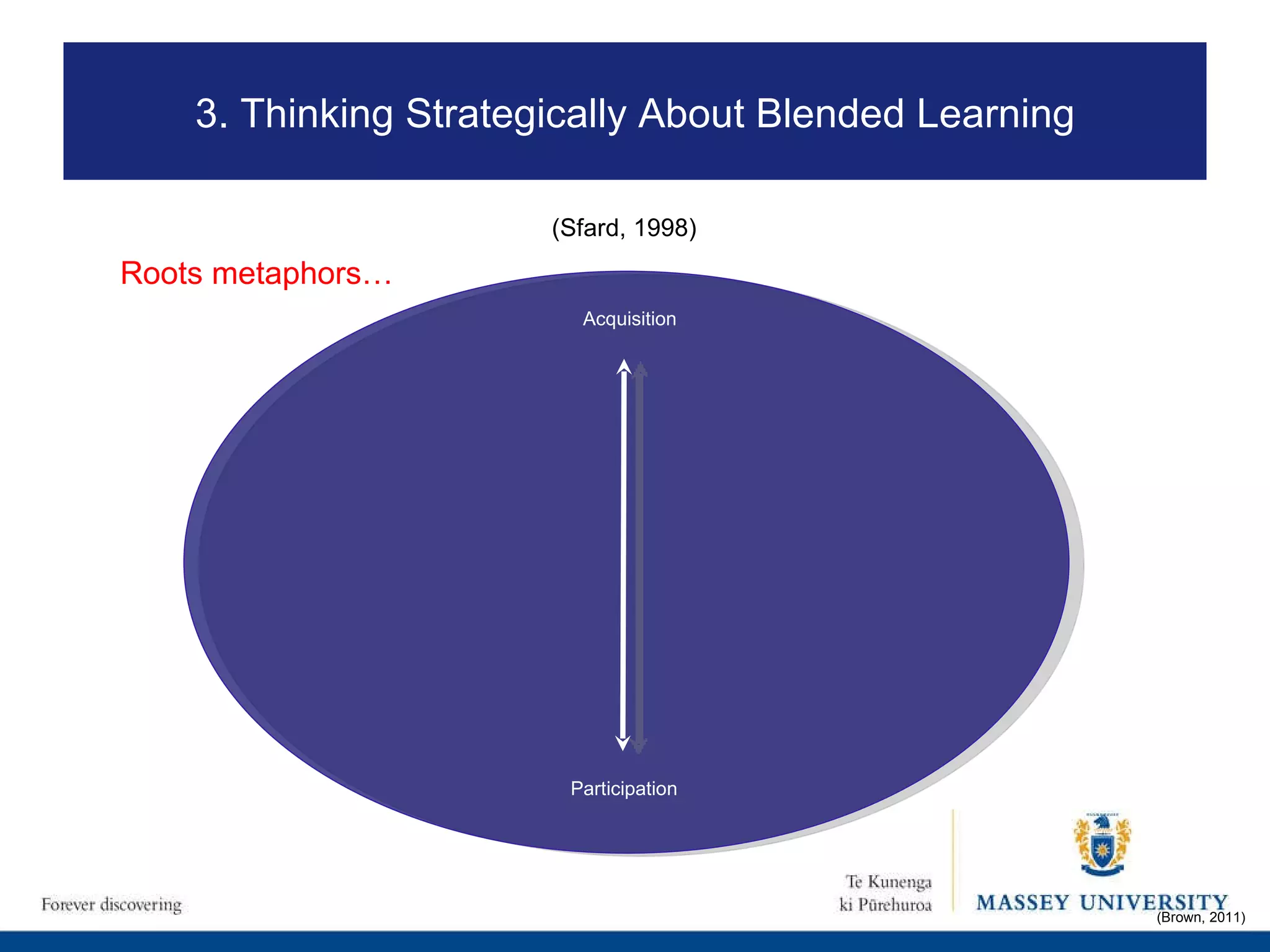 3. Thinking Strategically About Blended Learning

(Sfard, 1998)

Roots metaphors…

Acquisition

Participation

Forever discovering

Te Kunenga ki Pūrehuroa

MASSEY UNIVERSITY

(Brown, 2011)